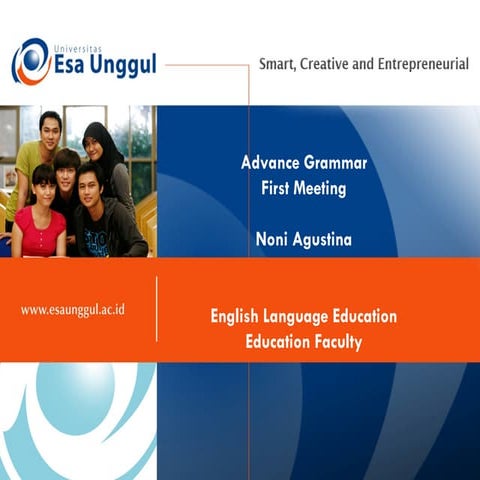 Universitas
Esa Unggul

Smart, Creative and Entrepreneurial

Advance Grammar
First Meeting

Noni Agustina

www.esaunggul.ac.id

English Language Education
Education Faculty